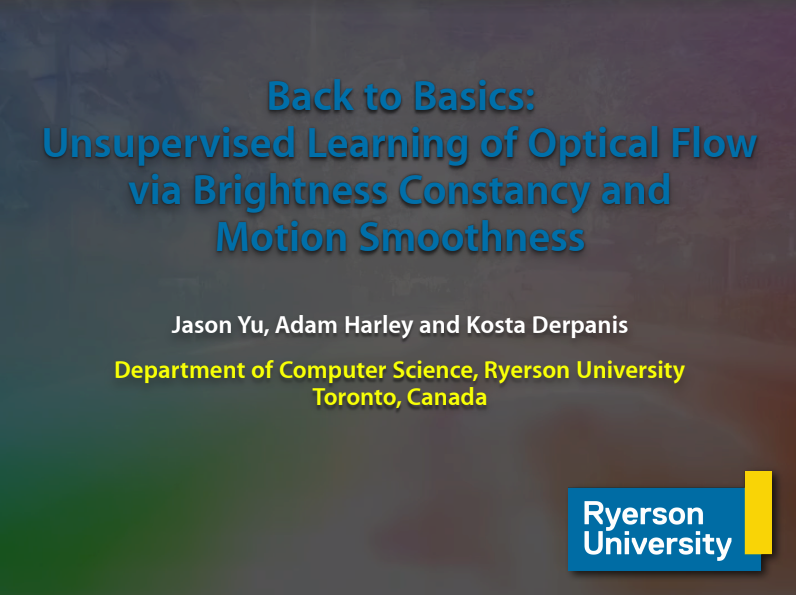 Back to Basics:
Unsupervised Learning of Optical Flow via Brightness Constancy and Motion Smoothness

Jason Yu, Adam Harley and Kosta Derpanis

Department of Computer Science, Ryerson University
Toronto, Canada

Ryerson University